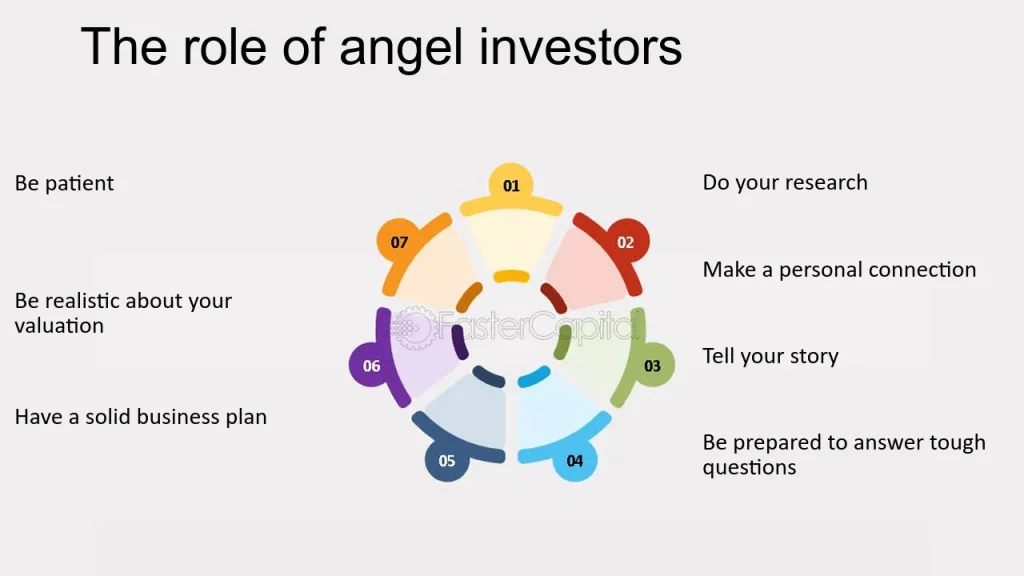 The role of angel investors

Be patient

Be realistic about your valuation

Have a solid business plan

01

02

03

04

05

06

07

FasterCapital

Do your research

Make a personal connection

Tell your story

Be prepared to answer tough questions